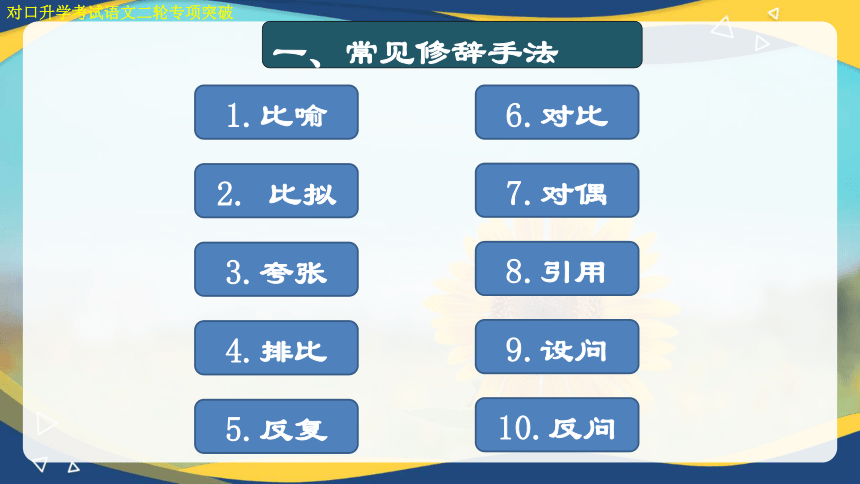 对口升学考试语文二轮专项突破

一、常见修辞手法

1. 比喻

2. 比拟

3. 夸张

4. 排比

5. 反复

6. 对比

7. 对偶

8. 引用

9. 设问

10. 反问